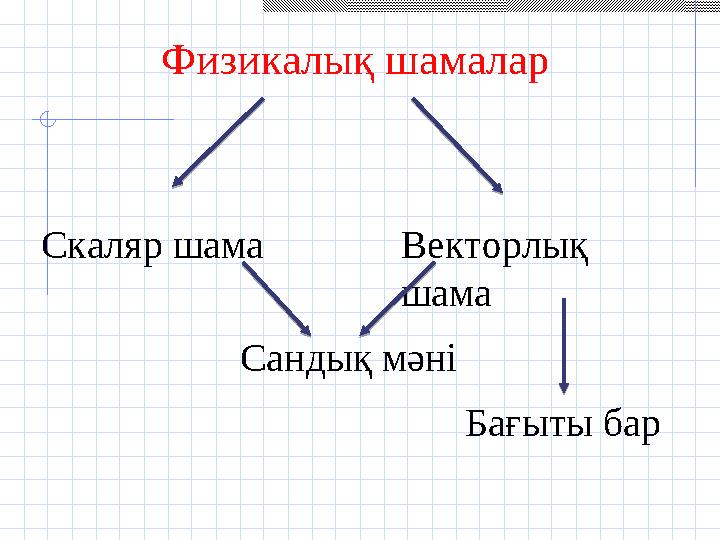 Физикалық шамалар

Скаляр шама

Векторлық шама

Сандық мәні

Бағыты бар